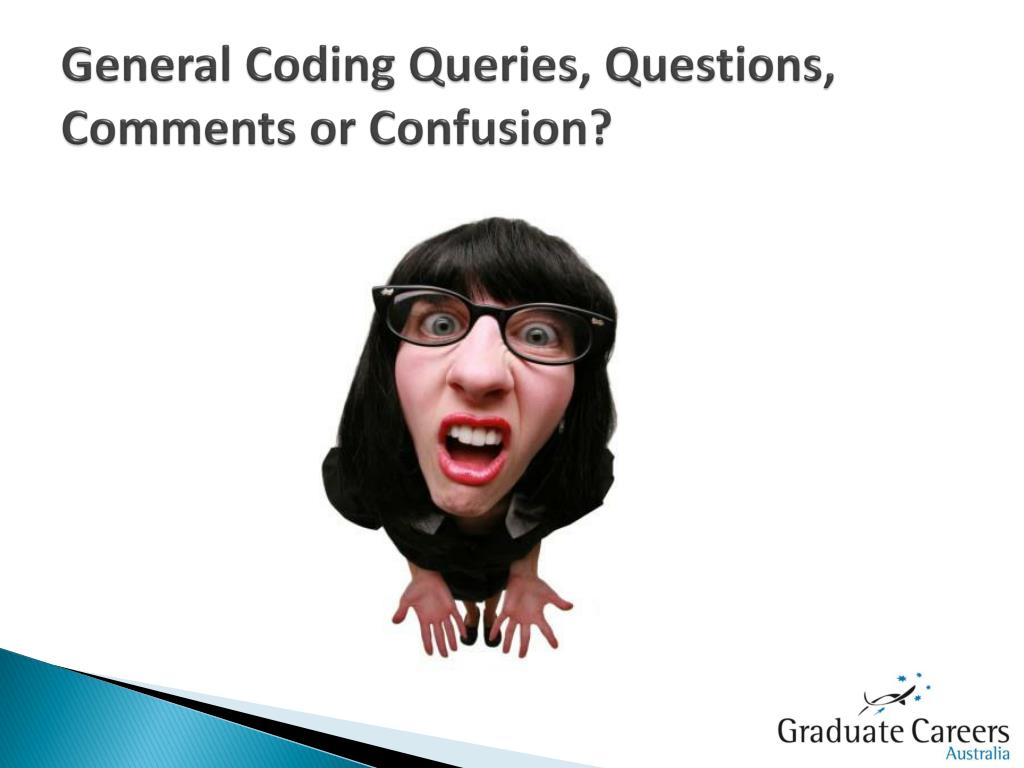 General Coding Queries, Questions, Comments or Confusion?

Graduate Careers
Australia